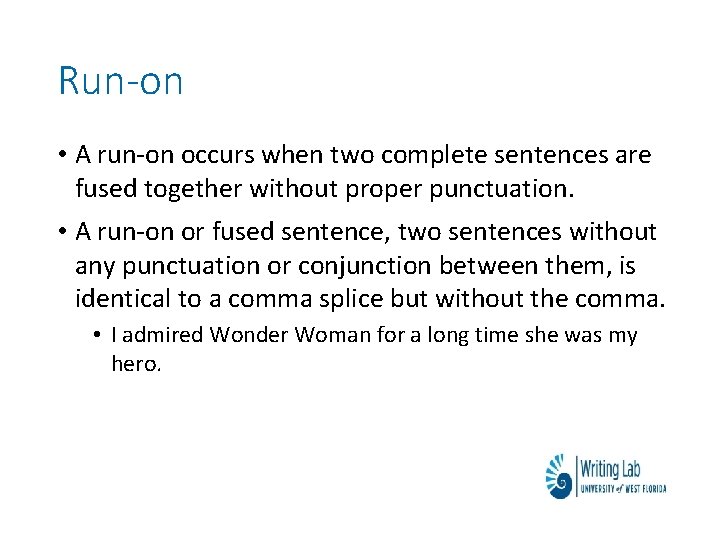 Run-on

• A run-on occurs when two complete sentences are fused together without proper punctuation.

• A run-on or fused sentence, two sentences without any punctuation or conjunction between them, is identical to a comma splice but without the comma.

• I admired Wonder Woman for a long time she was my hero.

Writing Lab
UNIVERSITY of WEST FLORIDA